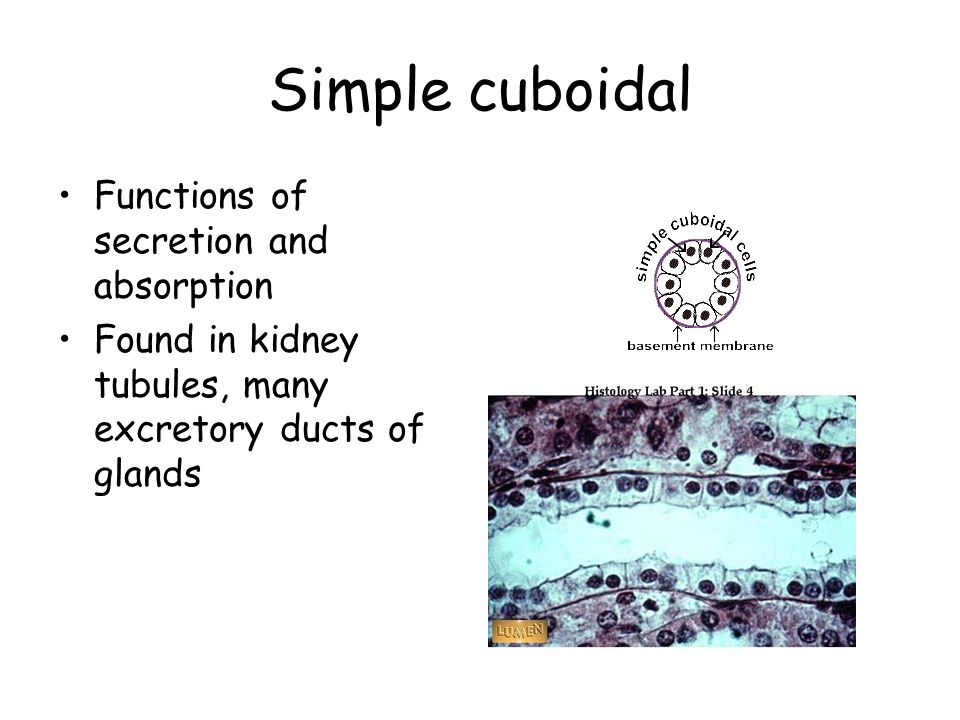 Simple cuboidal

• Functions of secretion and absorption
• Found in kidney tubules, many excretory ducts of glands

simple cuboidal cells

basement membrane

Histology Lab Part 1: Slide 4

LUMEN